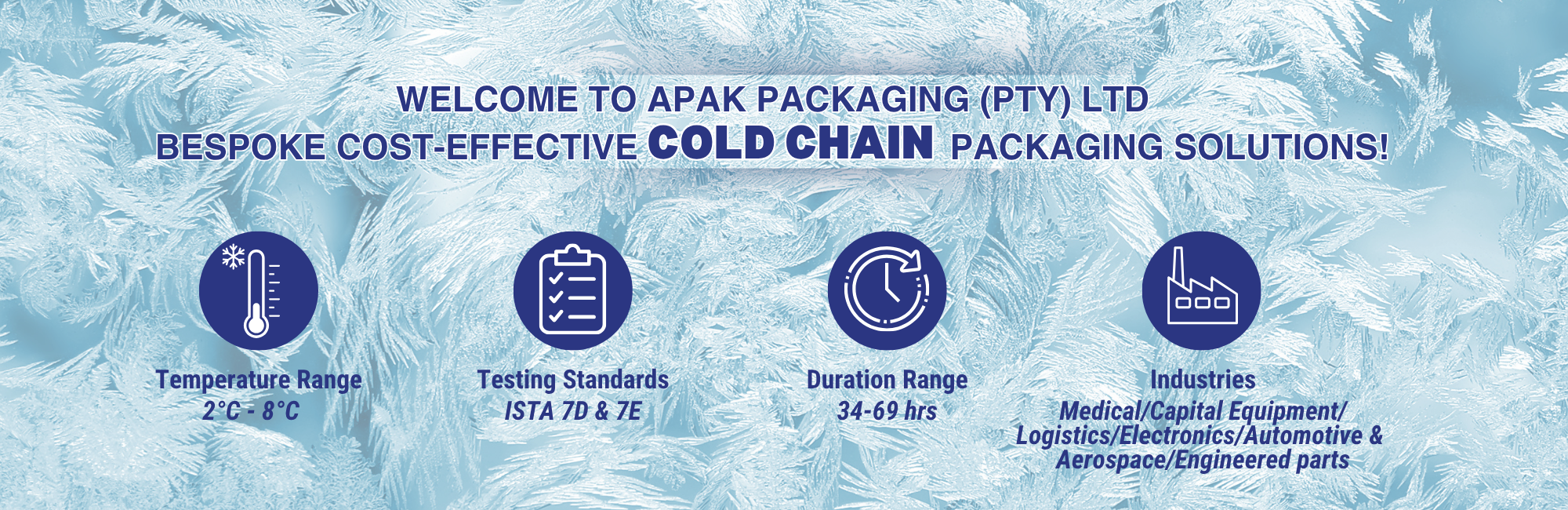 WELCOME TO APAK PACKAGING (PTY) LTD
BESPOKE COST-EFFECTIVE COLD CHAIN PACKAGING SOLUTIONS!

Temperature Range
2°C - 8°C

Testing Standards
ISTA 7D & 7E

Duration Range
34-69 hrs

Industries
Medical/Capital Equipment/ Logistics/Electronics/Automotive & Aerospace/Engineered parts